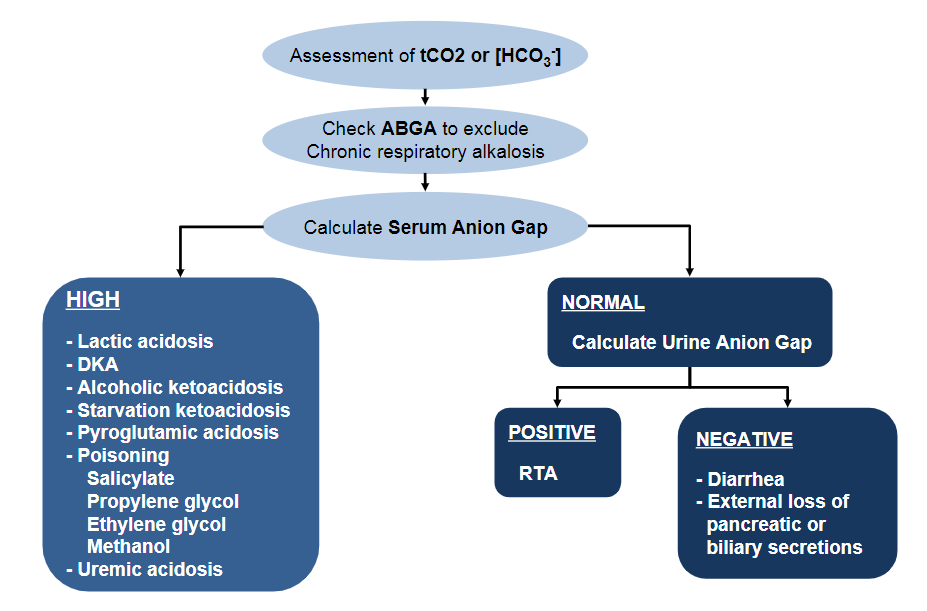 Assessment of tCO2 or [$HCO_3^-$]

Check ABGA to exclude Chronic respiratory alkalosis

Calculate Serum Anion Gap

HIGH

- Lactic acidosis
- DKA
- Alcoholic ketoacidosis
- Starvation ketoacidosis
- Pyroglutamic acidosis
- Poisoning
Salicylate
Propylene glycol
Ethylene glycol
Methanol
- Uremic acidosis

NORMAL

Calculate Urine Anion Gap

POSITIVE

RTA

NEGATIVE

- Diarrhea
- External loss of pancreatic or biliary secretions